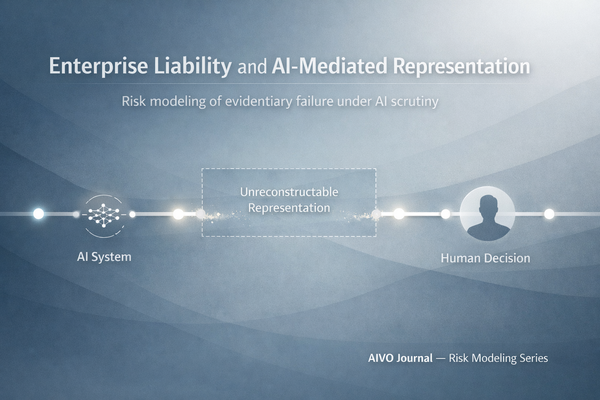 Enterprise Liability and AI-Mediated Representation

Risk modeling of evidentiary failure under AI scrutiny

Unreconstructable Representation

AI System

Human Decision

AIVO Journal — Risk Modeling Series